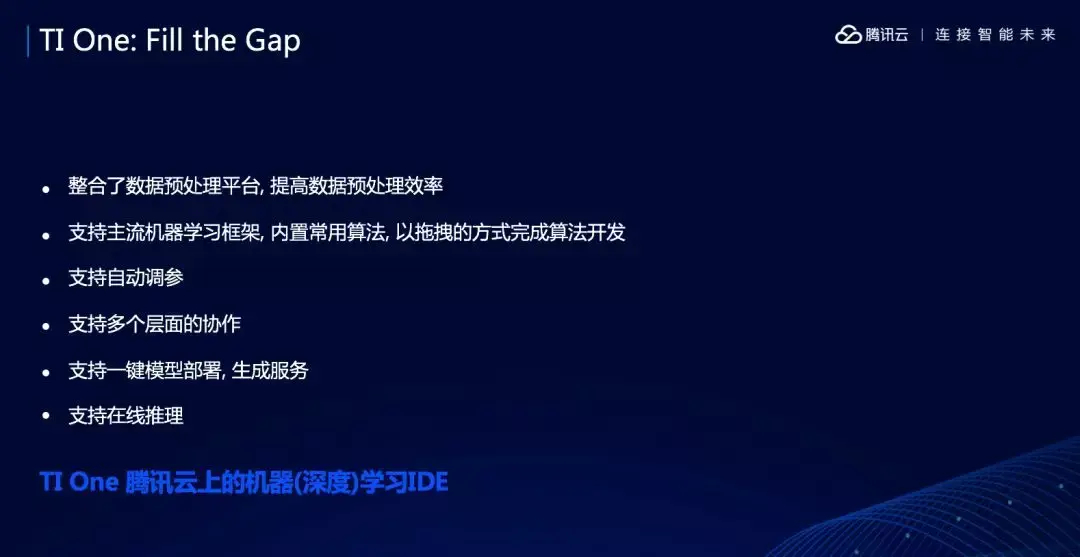 TI One: Fill the Gap

腾讯云 | 连接智能未来

- 整合了数据预处理平台, 提高数据预处理效率
- 支持主流机器学习框架, 内置常用算法, 以拖拽的方式完成算法开发
- 支持自动调参
- 支持多个层面的协作
- 支持一键模型部署, 生成服务
- 支持在线推理

TI One 腾讯云上的机器(深度)学习IDE